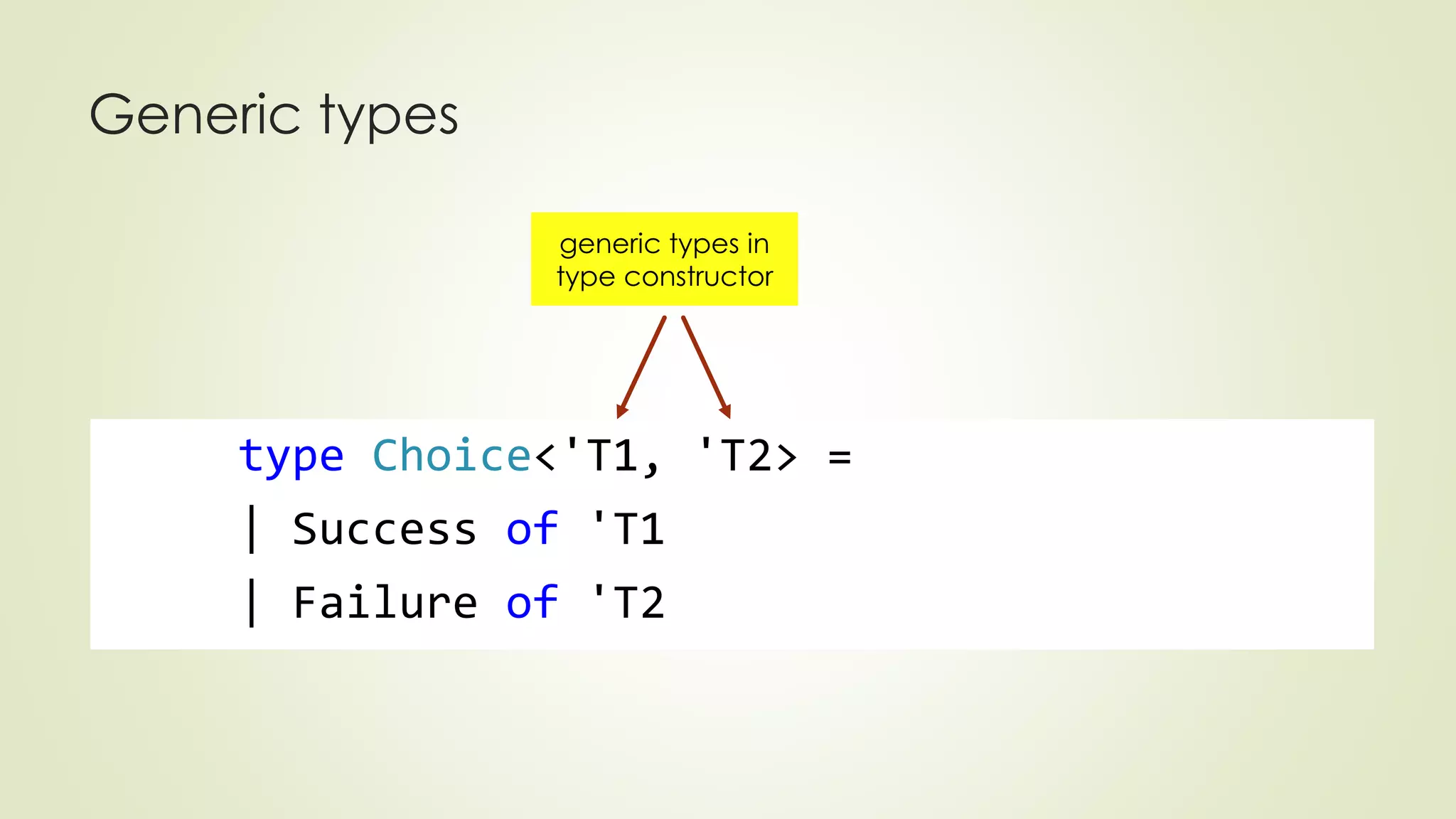 Generic types

generic types in type constructor

type Choice<'T1, 'T2> =
| Success of 'T1
| Failure of 'T2